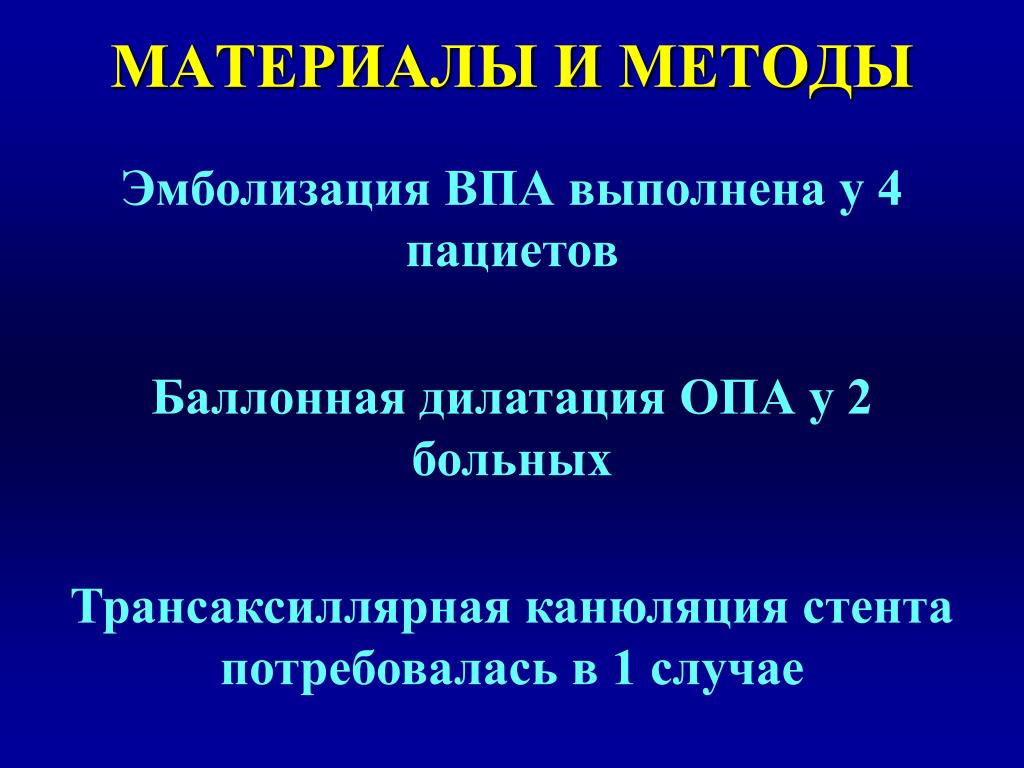 МАТЕРИАЛЫ И МЕТОДЫ

Эмболизация ВПА выполнена у 4 пациетов

Баллонная дилатация ОПА у 2 больных

Трансаксиллярная канюляция стента потребовалась в 1 случае